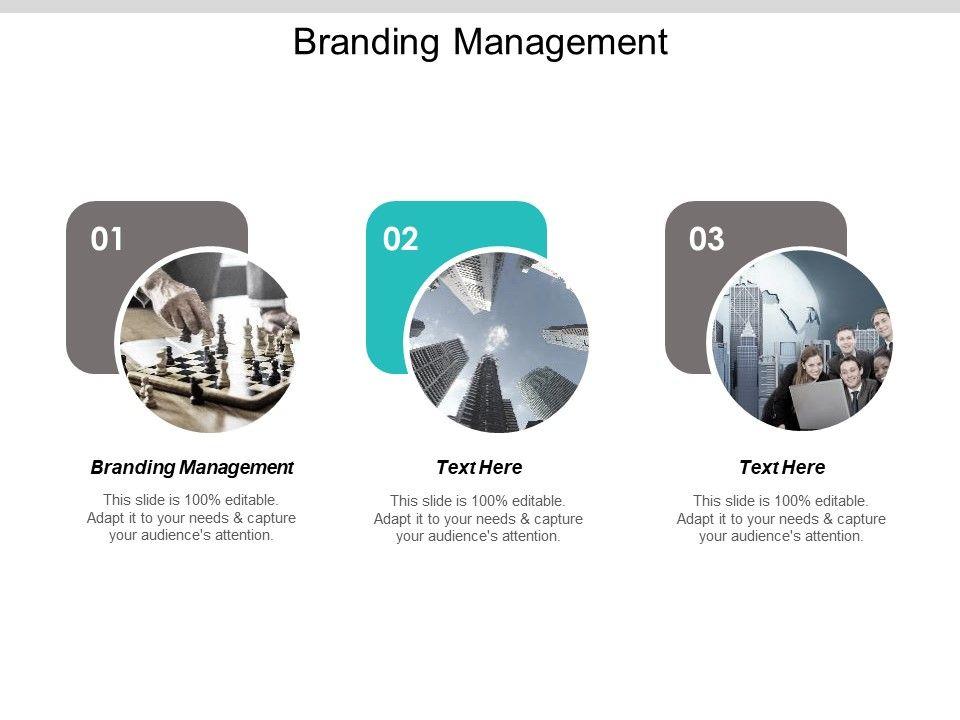 Branding Management

01

Branding Management

This slide is 100% editable. Adapt it to your needs & capture your audience's attention.

02

Text Here

This slide is 100% editable. Adapt it to your needs & capture your audience's attention.

03

Text Here

This slide is 100% editable. Adapt it to your needs & capture your audience's attention.